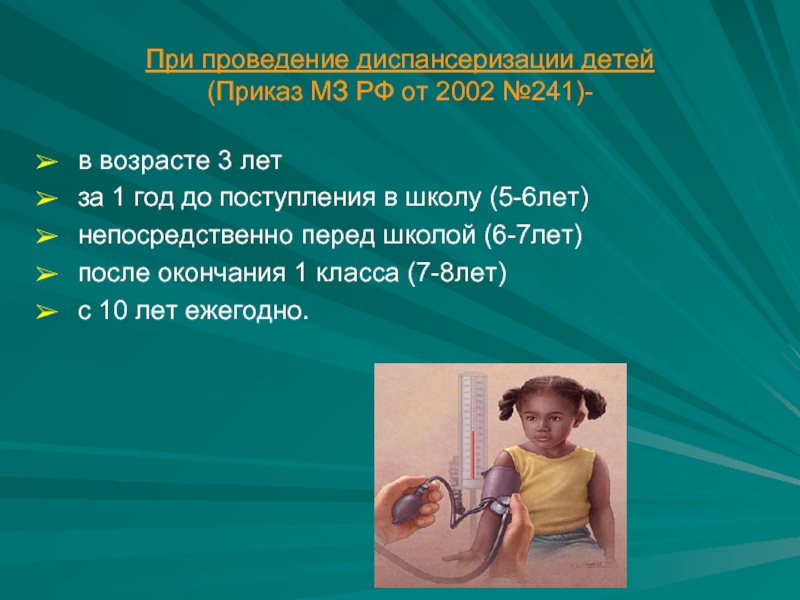 При проведение диспансеризации детей (Приказ МЗ РФ от 2002 №241)-

➢ в возрасте 3 лет
➢ за 1 год до поступления в школу (5-6лет)
➢ непосредственно перед школой (6-7лет)
➢ после окончания 1 класса (7-8лет)
➢ с 10 лет ежегодно.